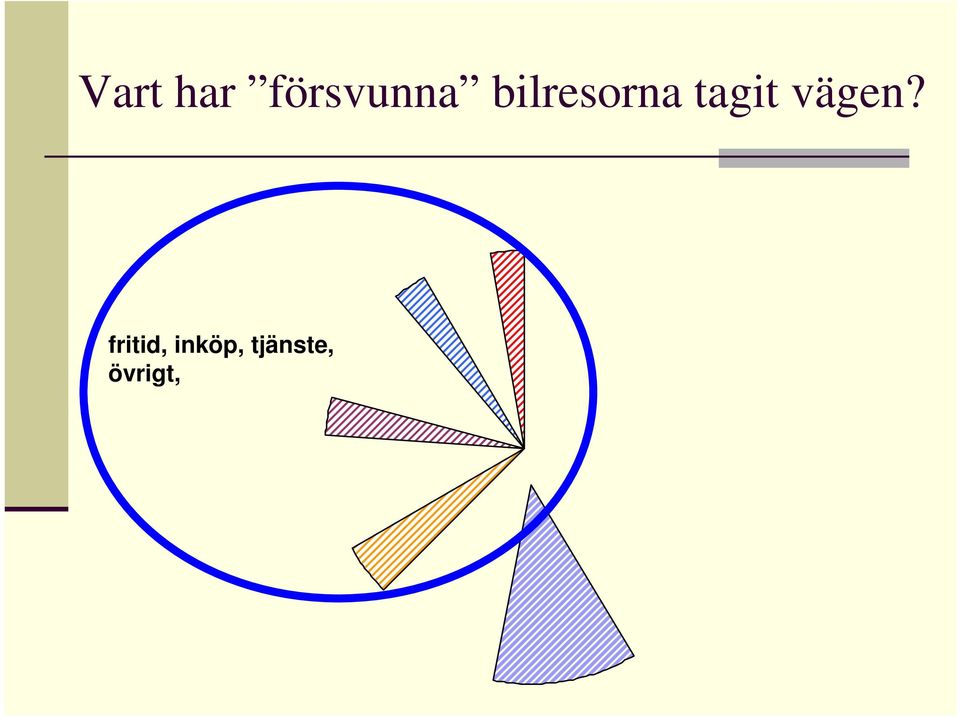 Vart har ”försvunna” bilresorna tagit vägen?

fritid, inköp, tjänste, övrigt,